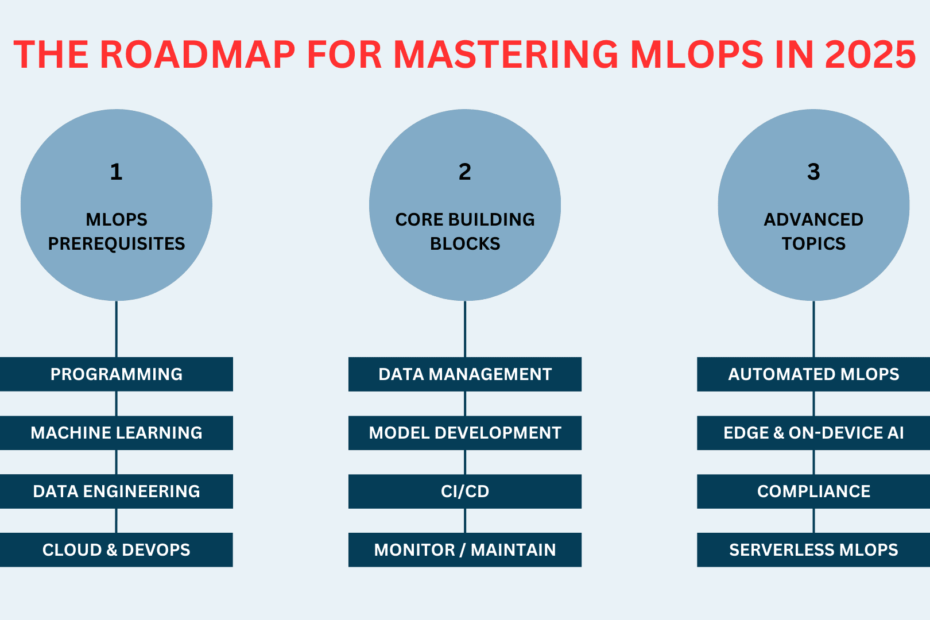 THE ROADMAP FOR MASTERING MLOPS IN 2025

1

MLOPS PREREQUISITES

PROGRAMMING

MACHINE LEARNING

DATA ENGINEERING

CLOUD & DEVOPS

2

CORE BUILDING BLOCKS

DATA MANAGEMENT

MODEL DEVELOPMENT

CI/CD

MONITOR / MAINTAIN

3

ADVANCED TOPICS

AUTOMATED MLOPS

EDGE & ON-DEVICE AI

COMPLIANCE

SERVERLESS MLOPS